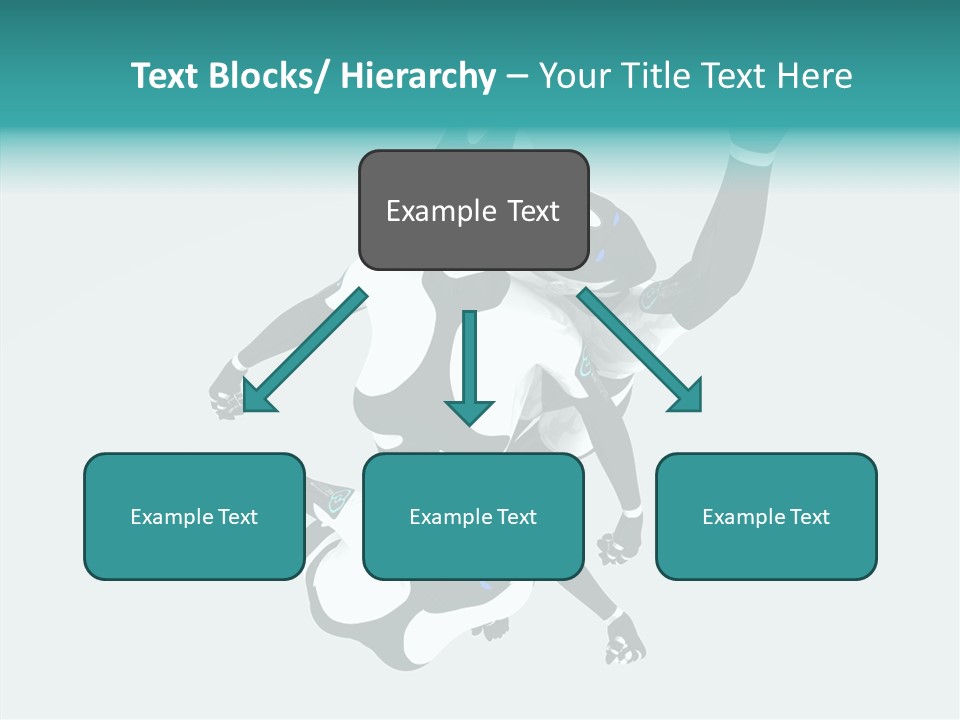 Text Blocks/ Hierarchy – Your Title Text Here

Example Text

Example Text

Example Text

Example Text